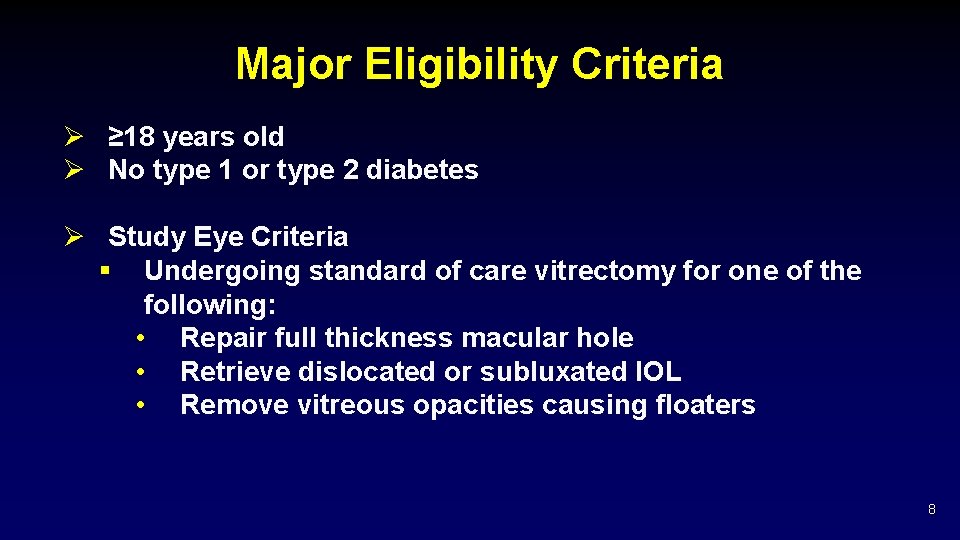 Major Eligibility Criteria

➢ ≥18 years old
➢ No type 1 or type 2 diabetes

➢ Study Eye Criteria
▪ Undergoing standard of care vitrectomy for one of the following:
• Repair full thickness macular hole
• Retrieve dislocated or subluxated IOL
• Remove vitreous opacities causing floaters

8